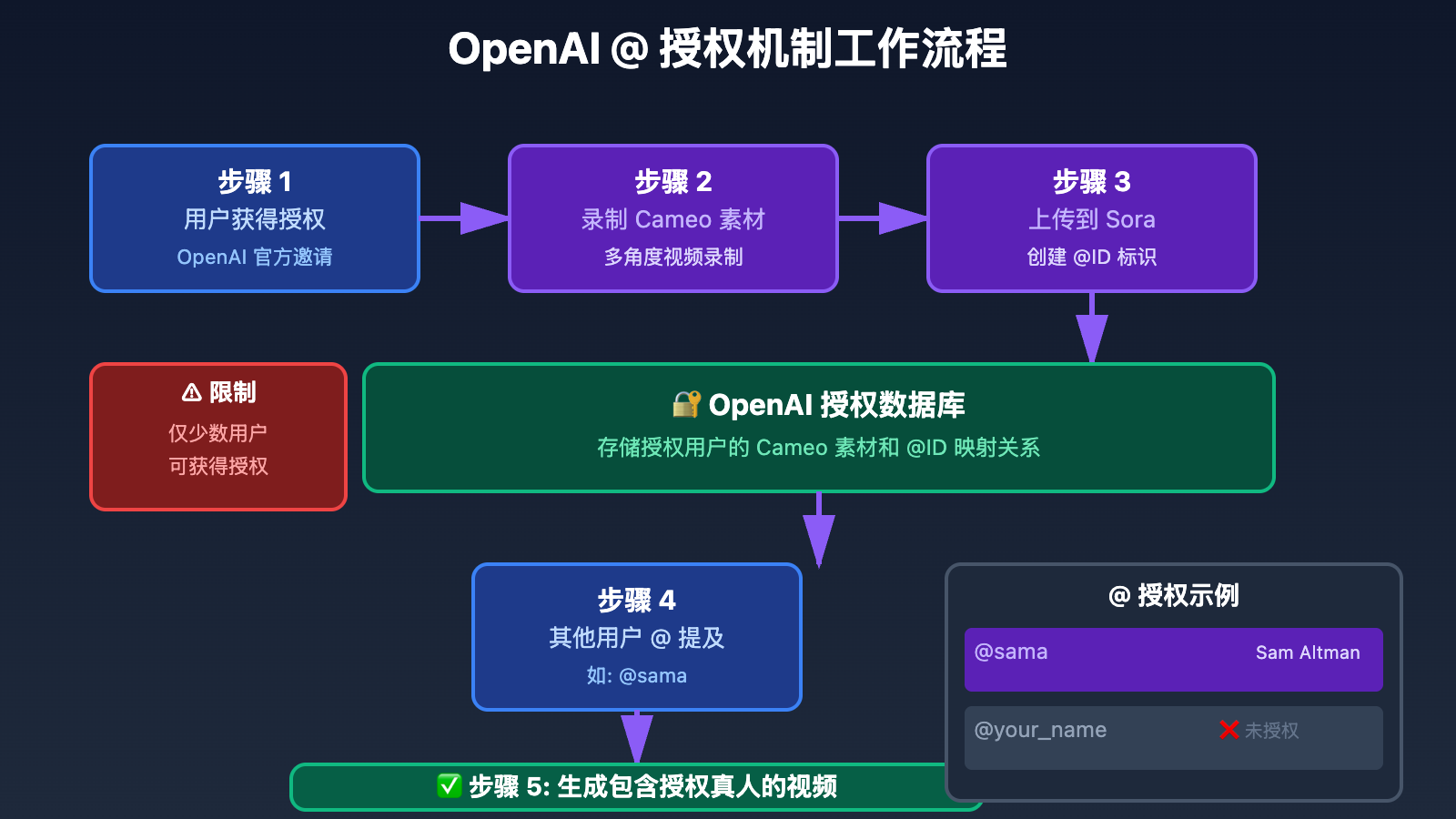 OpenAI @ 授权机制工作流程

步骤 1
用户获得授权
OpenAI 官方邀请

步骤 2
录制 Cameo 素材
多角度视频录制

步骤 3
上传到 Sora
创建 @ID 标识

⚠ 限制
仅少数用户
可获得授权

🔐 OpenAI 授权数据库
存储授权用户的 Cameo 素材和 @ID 映射关系

步骤 4
其他用户 @ 提及
如: @sama

@ 授权示例

@sama Sam Altman

@your_name ❌ 未授权

✅ 步骤 5: 生成包含授权真人的视频